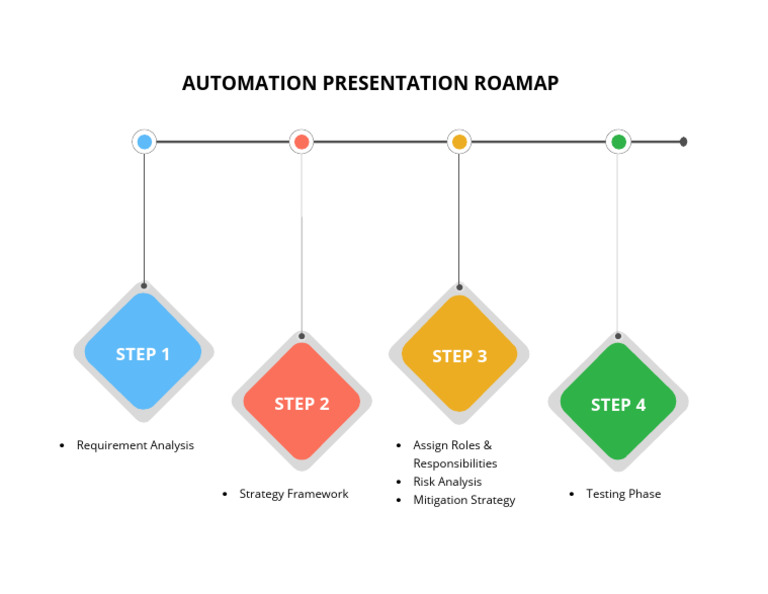 AUTOMATION PRESENTATION ROAMAP

STEP 1

- Requirement Analysis

STEP 2

- Strategy Framework

STEP 3

- Assign Roles & Responsibilities
- Risk Analysis
- Mitigation Strategy

STEP 4

- Testing Phase